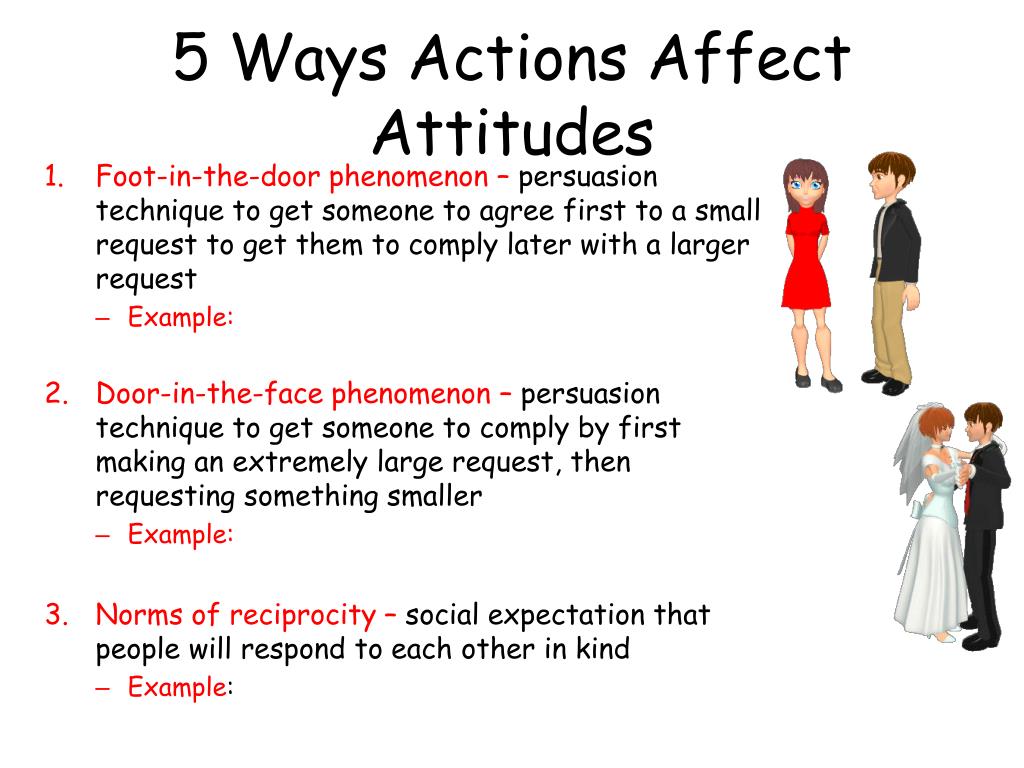 5 Ways Actions Affect Attitudes

1. Foot-in-the-door phenomenon – persuasion technique to get someone to agree first to a small request to get them to comply later with a larger request
– Example:

2. Door-in-the-face phenomenon – persuasion technique to get someone to comply by first making an extremely large request, then requesting something smaller
– Example:

3. Norms of reciprocity – social expectation that people will respond to each other in kind
– Example: